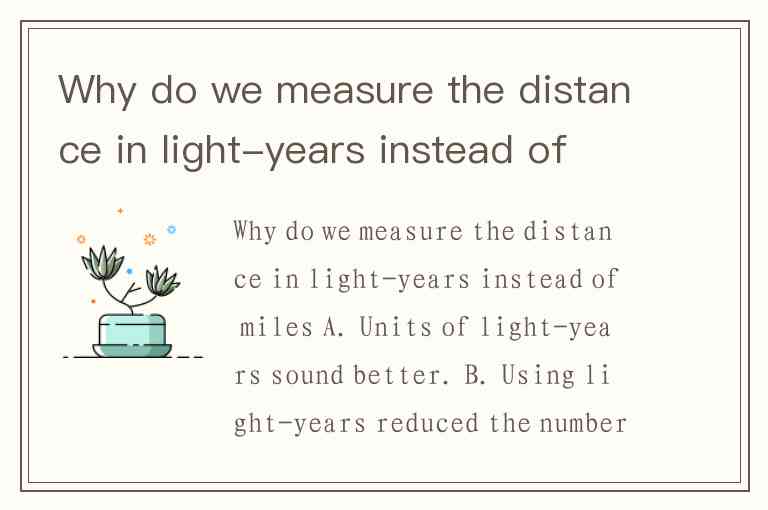 Why do we measure the distance in light-years instead of

Why do we measure the distance in light-years instead of miles A. Units of light-years sound better. B. Using light-years reduced the number